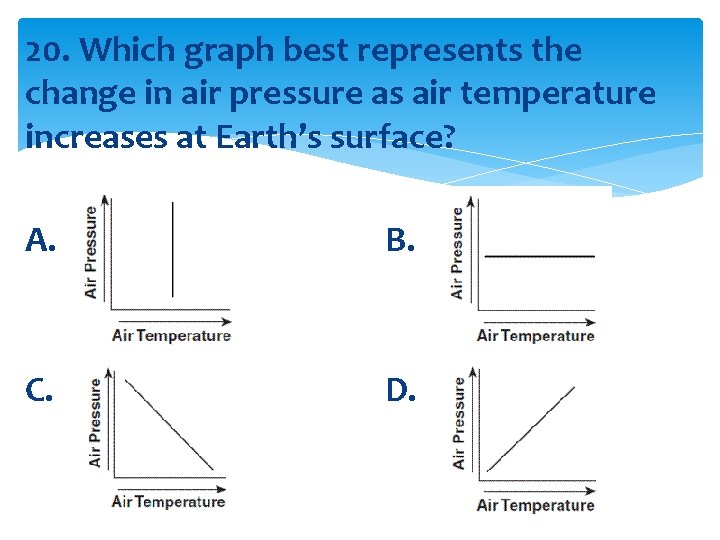 20. Which graph best represents the change in air pressure as air temperature increases at Earth's surface?

A.
Air Pressure
Air Temperature

B.
Air Pressure
Air Temperature

C.
Air Pressure
Air Temperature

D.
Air Pressure
Air Temperature